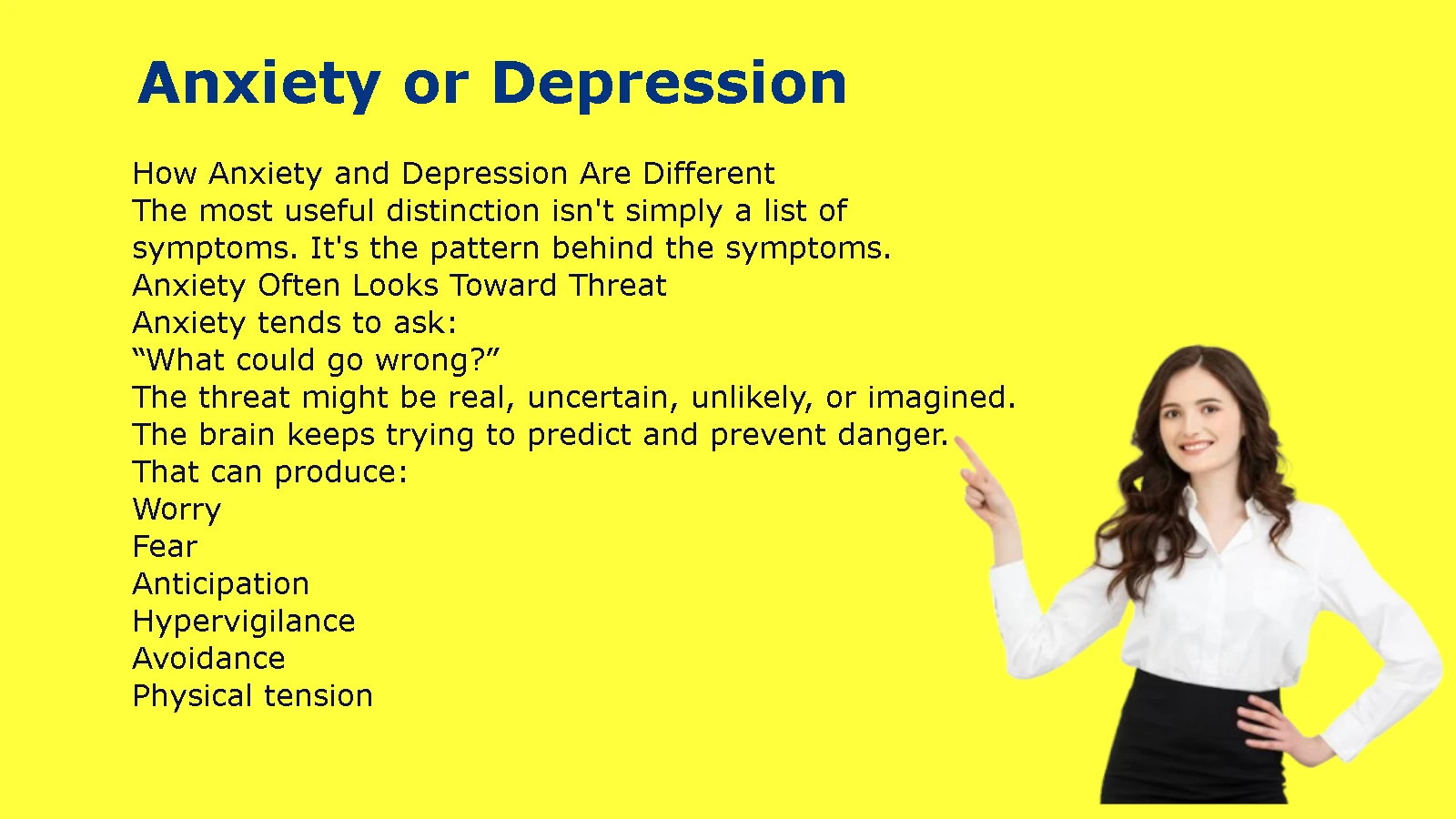 Anxiety or Depression

How Anxiety and Depression Are Different
The most useful distinction isn't simply a list of symptoms. It's the pattern behind the symptoms.
Anxiety Often Looks Toward Threat
Anxiety tends to ask:
“What could go wrong?”
The threat might be real, uncertain, unlikely, or imagined.
The brain keeps trying to predict and prevent danger.
That can produce:
Worry
Fear
Anticipation
Hypervigilance
Avoidance
Physical tension